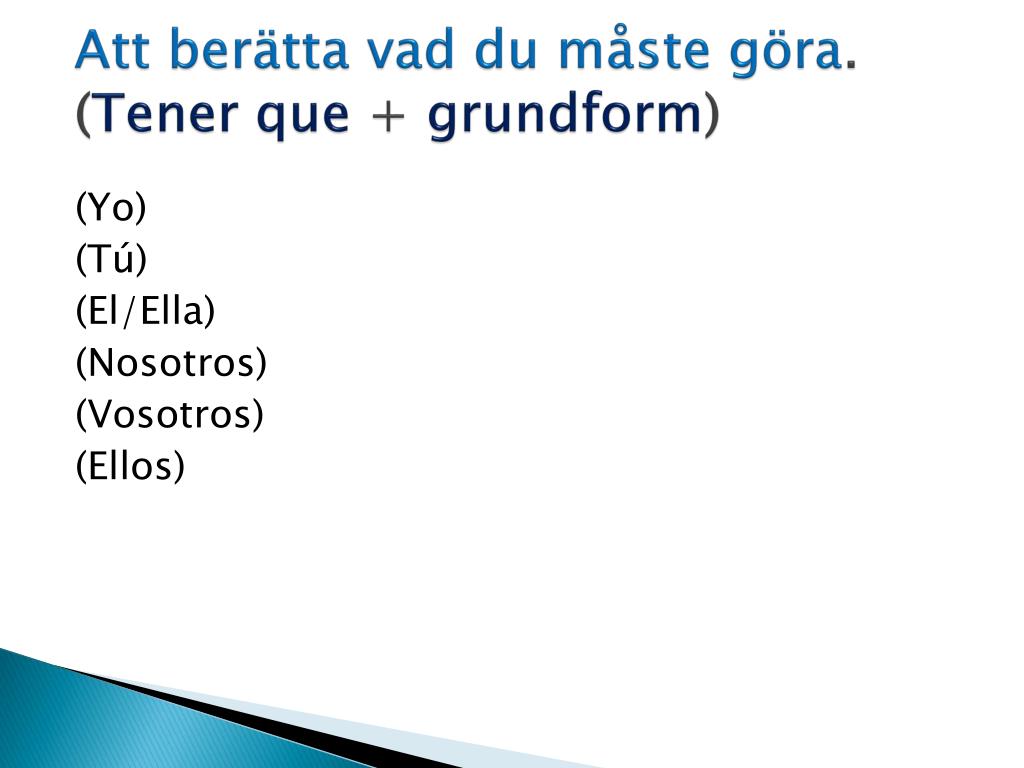 Att berätta vad du måste göra. (Tener que + grundform)

(Yo)
(Tú)
(El/Ella)
(Nosotros)
(Vosotros)
(Ellos)